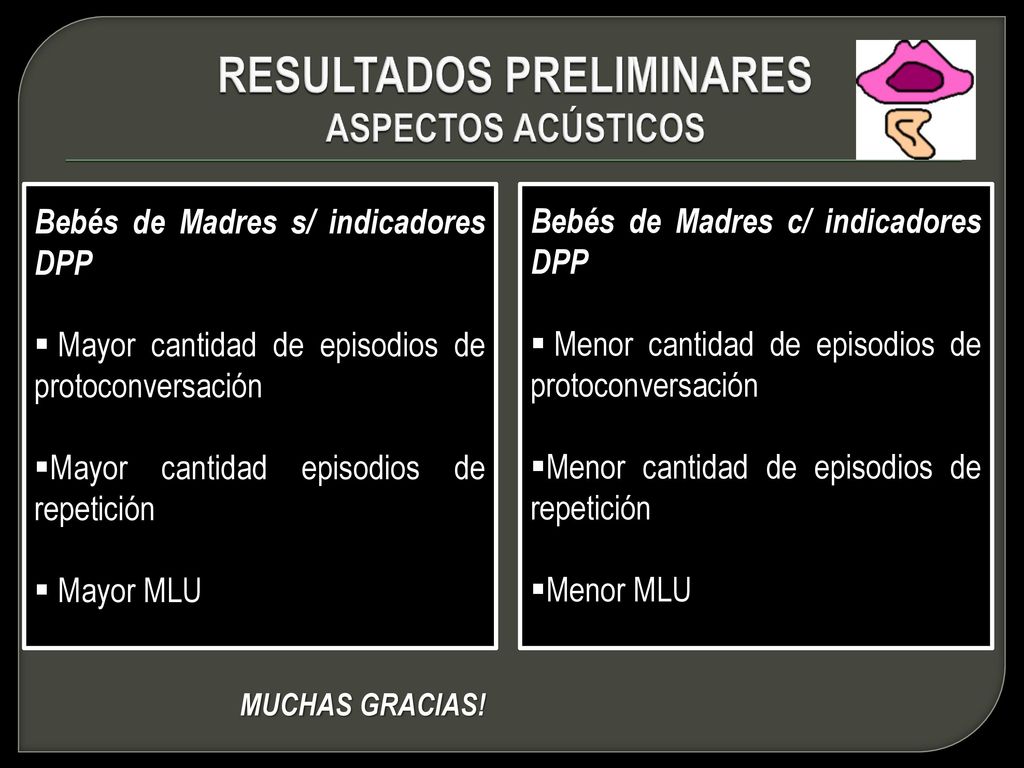 RESULTADOS PRELIMINARES
ASPECTOS ACÚSTICOS

Bebés de Madres s/ indicadores DPP

▪ Mayor cantidad de episodios de protoconversación

▪Mayor cantidad episodios de repetición

▪ Mayor MLU

Bebés de Madres c/ indicadores DPP

▪ Menor cantidad de episodios de protoconversación

▪Menor cantidad de episodios de repetición

▪Menor MLU

MUCHAS GRACIAS!